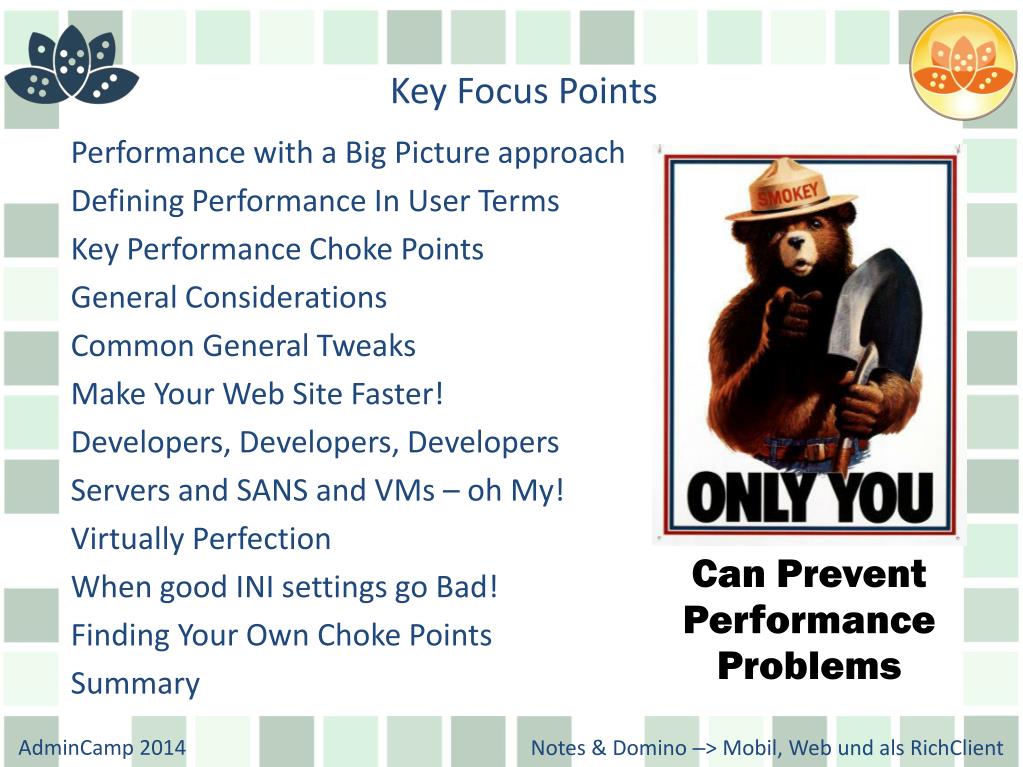 Key Focus Points

Performance with a Big Picture approach
Defining Performance In User Terms
Key Performance Choke Points
General Considerations
Common General Tweaks
Make Your Web Site Faster!
Developers, Developers, Developers
Servers and SANS and VMs – oh My!
Virtually Perfection
When good INI settings go Bad!
Finding Your Own Choke Points
Summary

SMOKEY

ONLY YOU

Can Prevent Performance Problems

AdminCamp 2014

Notes & Domino –> Mobil, Web und als RichClient